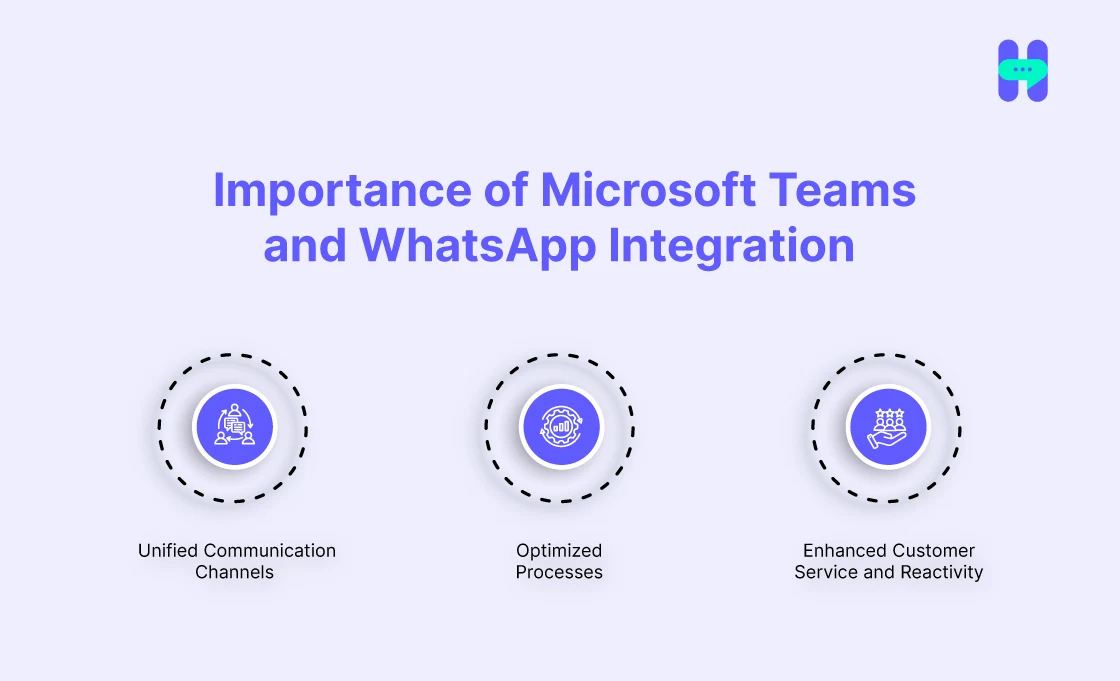 Importance of Microsoft Teams and WhatsApp Integration

Unified Communication Channels

Optimized Processes

Enhanced Customer Service and Reactivity